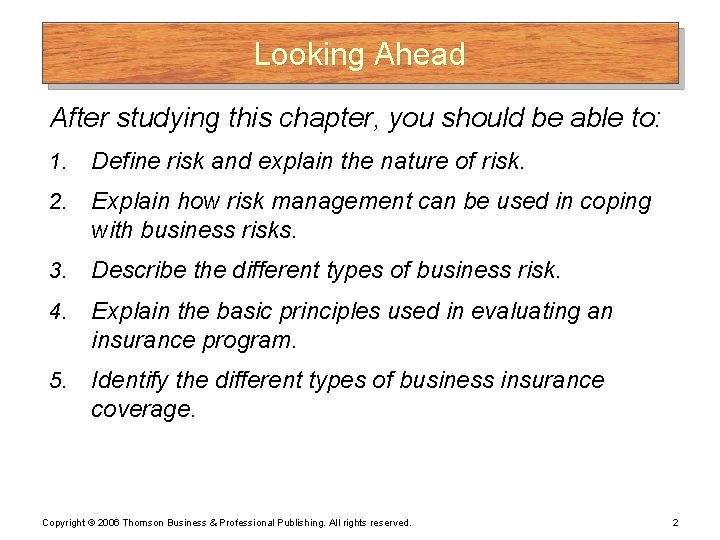 Looking Ahead

After studying this chapter, you should be able to:

1. Define risk and explain the nature of risk.

2. Explain how risk management can be used in coping with business risks.

3. Describe the different types of business risk.

4. Explain the basic principles used in evaluating an insurance program.

5. Identify the different types of business insurance coverage.

Copyright © 2006 Thomson Business & Professional Publishing. All rights reserved.

2